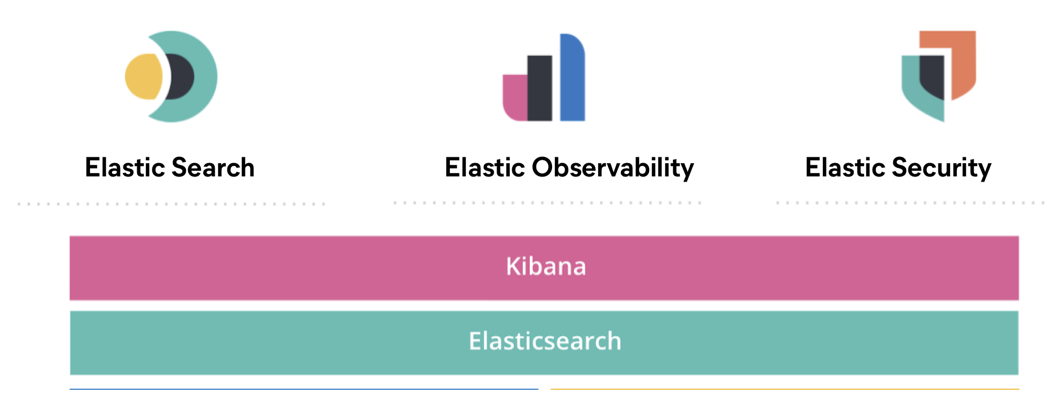 Elastic Search

Elastic Observability

Elastic Security

Kibana

Elasticsearch